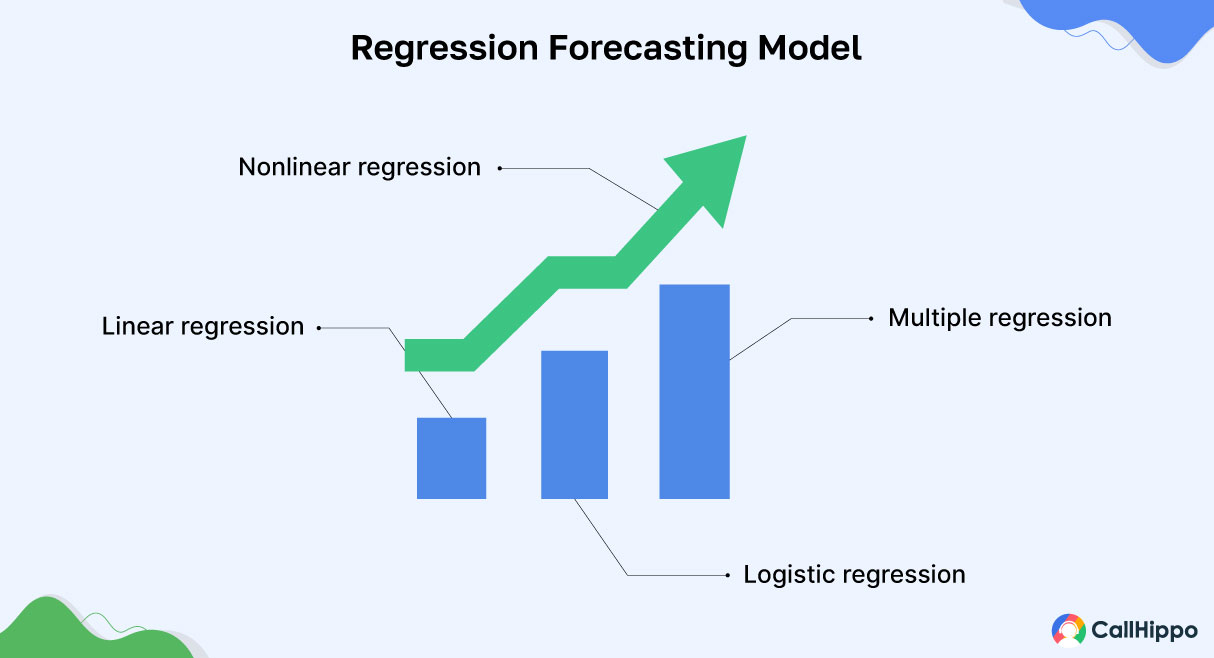 Regression Forecasting Model

Nonlinear regression

Linear regression

Multiple regression

Logistic regression

CallHippo